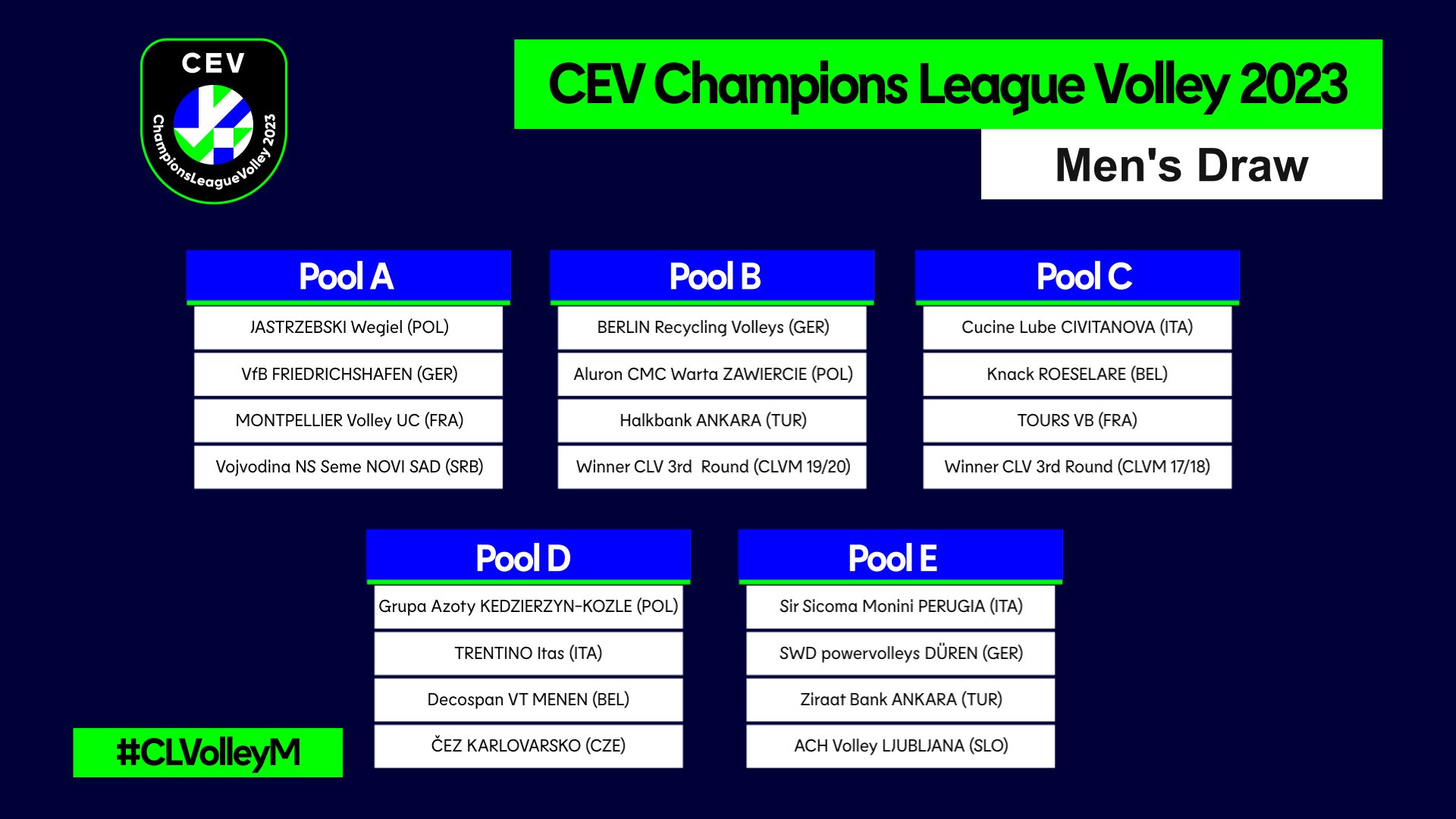 CEV
ChampionsLeagueVolley 2023

CEV Champions League Volley 2023

Men's Draw

Pool A
JASTRZEBSKI Wegiel (POL)
VfB FRIEDRICHSHAFEN (GER)
MONTPELLIER Volley UC (FRA)
Vojvodina NS Seme NOVI SAD (SRB)

Pool B
BERLIN Recycling Volleys (GER)
Aluron CMC Warta ZAWIERCIE (POL)
Halkbank ANKARA (TUR)
Winner CLV 3rd Round (CLVM 19/20)

Pool C
Cucine Lube CIVITANOVA (ITA)
Knack ROESELARE (BEL)
TOURS VB (FRA)
Winner CLV 3rd Round (CLVM 17/18)

Pool D
Grupa Azoty KEDZIERZYN-KOZLE (POL)
TRENTINO Itas (ITA)
Decospan VT MENEN (BEL)
ČEZ KARLOVARSKO (CZE)

Pool E
Sir Sicoma Monini PERUGIA (ITA)
SWD powervolleys DÜREN (GER)
Ziraat Bank ANKARA (TUR)
ACH Volley LJUBLJANA (SLO)

#CLVolleyM